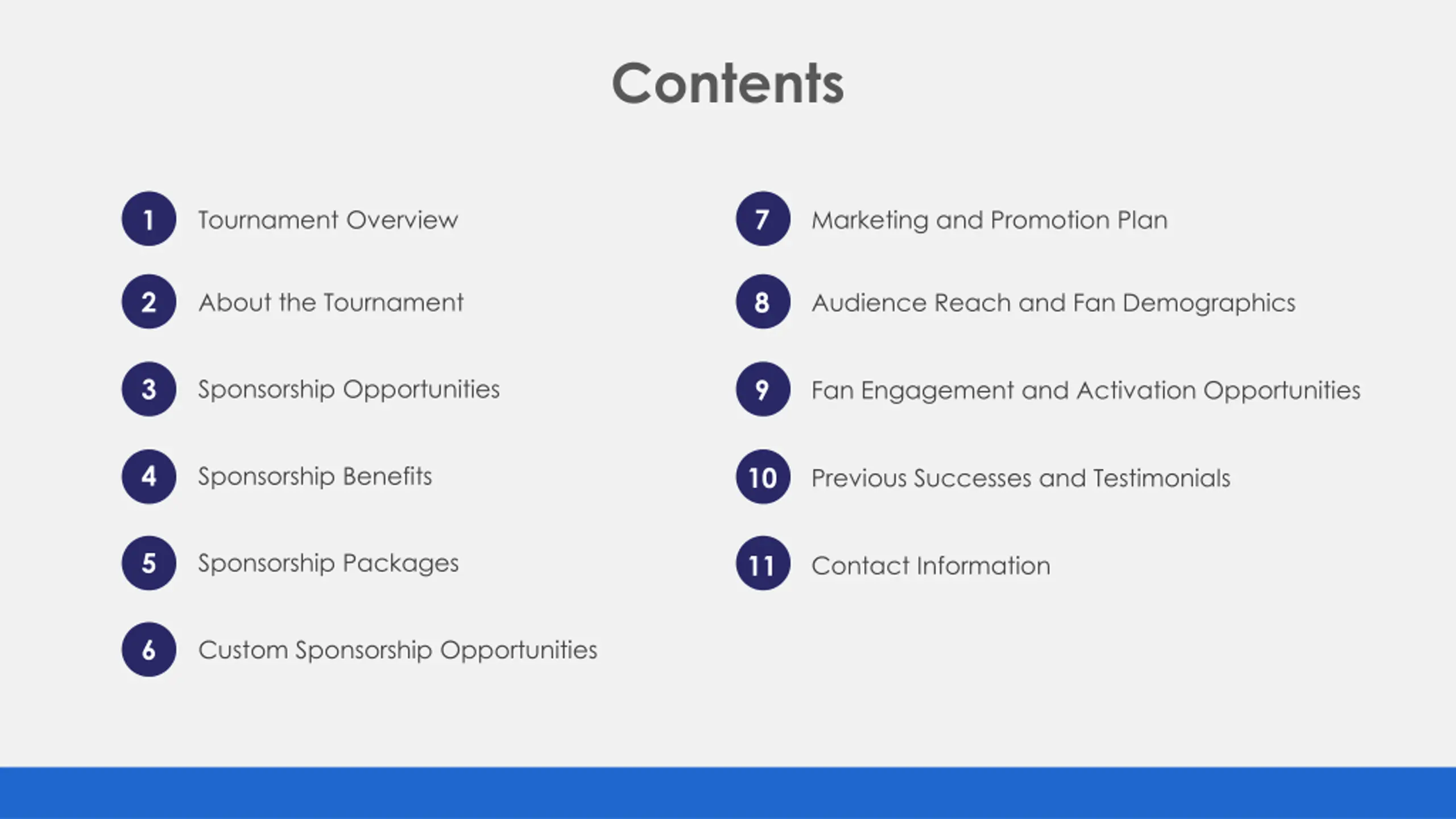 Contents

1 Tournament Overview

2 About the Tournament

3 Sponsorship Opportunities

4 Sponsorship Benefits

5 Sponsorship Packages

6 Custom Sponsorship Opportunities

7 Marketing and Promotion Plan

8 Audience Reach and Fan Demographics

9 Fan Engagement and Activation Opportunities

10 Previous Successes and Testimonials

11 Contact Information